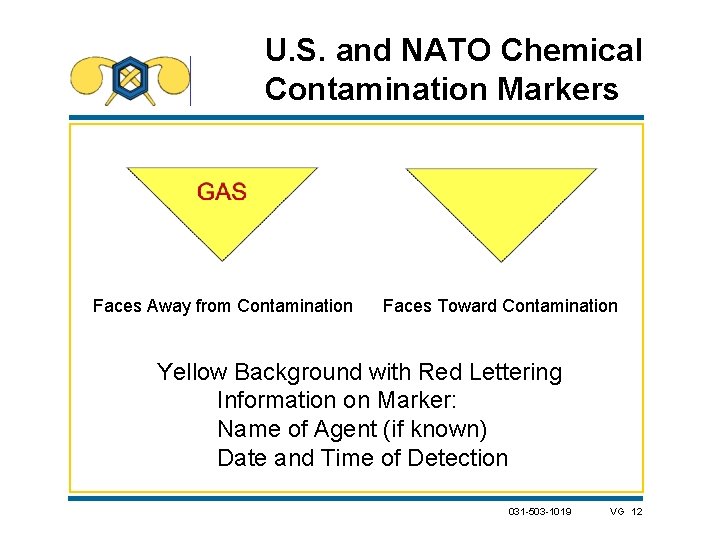 U.S. and NATO Chemical Contamination Markers

GAS

Faces Away from Contamination

Faces Toward Contamination

Yellow Background with Red Lettering
Information on Marker:
Name of Agent (if known)
Date and Time of Detection

031-503-1019 VG 12